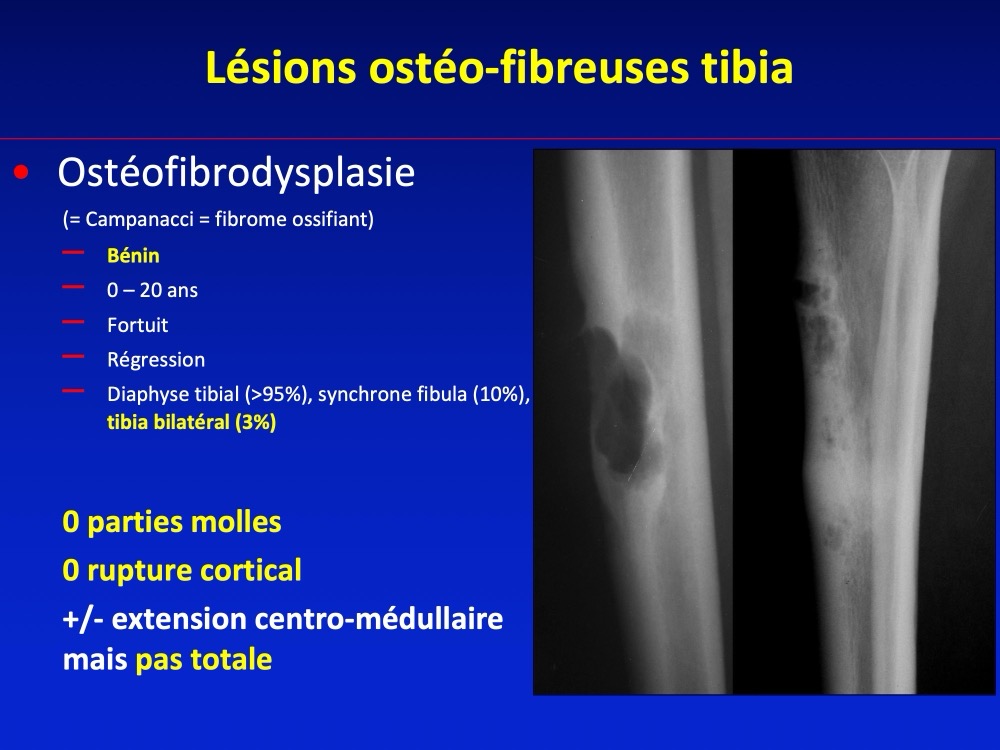 Lésions ostéo-fibreuses tibia

• Ostéofibrodysplasie
(= Campanacci = fibrome ossifiant)
– Bénin
– 0 – 20 ans
– Fortuit
– Régression
– Diaphyse tibial (>95%), synchrone fibula (10%), tibia bilatéral (3%)

0 parties molles
0 rupture cortical
+/- extension centro-médullaire mais pas totale